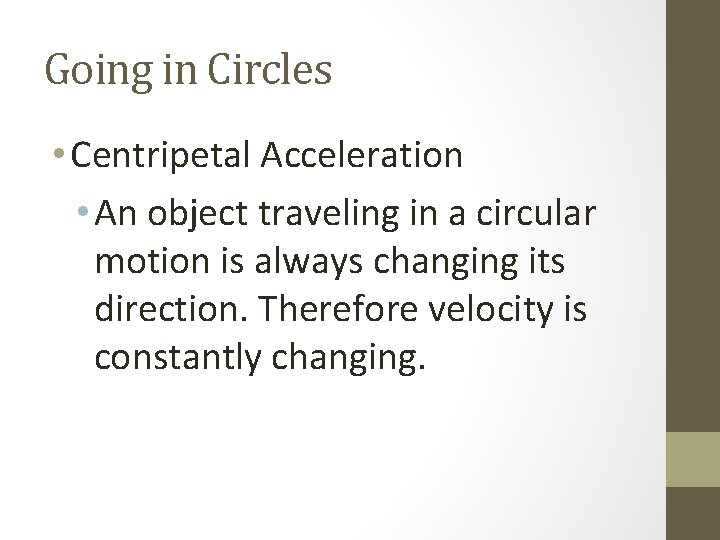 Going in Circles

• Centripetal Acceleration

• An object traveling in a circular motion is always changing its direction. Therefore velocity is constantly changing.